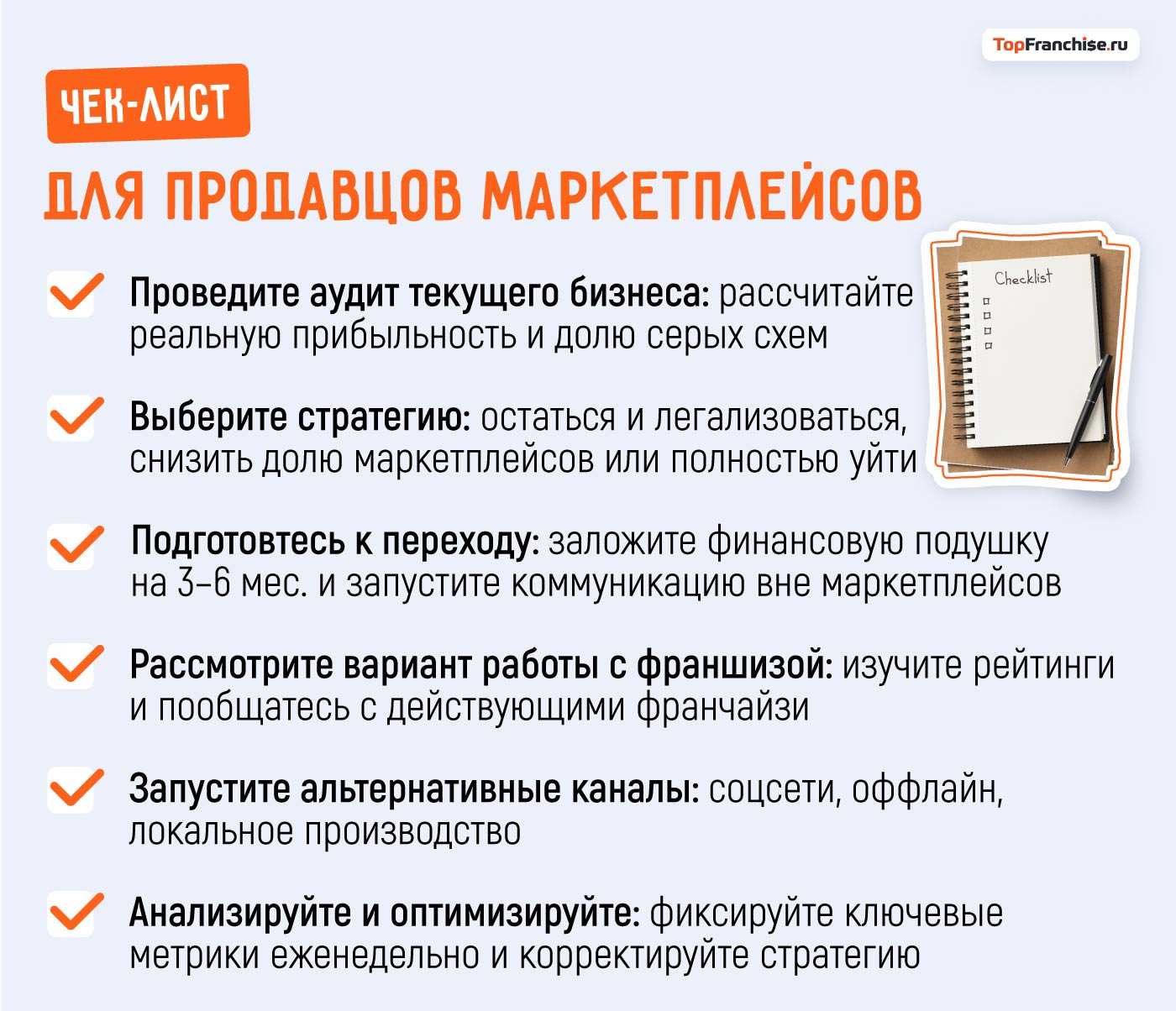 TopFranchise.ru

ЧЕК-ЛИСТ

ДЛЯ ПРОДАВЦОВ МАРКЕТПЛЕЙСОВ

Checklist

Проведите аудит текущего бизнеса: рассчитайте реальную прибыльность и долю серых схем

Выберите стратегию: остаться и легализоваться, снизить долю маркетплейсов или полностью уйти

Подготовтесь к переходу: заложите финансовую подушку на 3–6 мес. и запустите коммуникацию вне маркетплейсов

Рассмотрите вариант работы с франшизой: изучите рейтинги и пообщатесь с действующими франчайзи

Запустите альтернативные каналы: соцсети, оффлайн, локальное производство

Анализируйте и оптимизируйте: фиксируйте ключевые метрики еженедельно и корректируйте стратегию